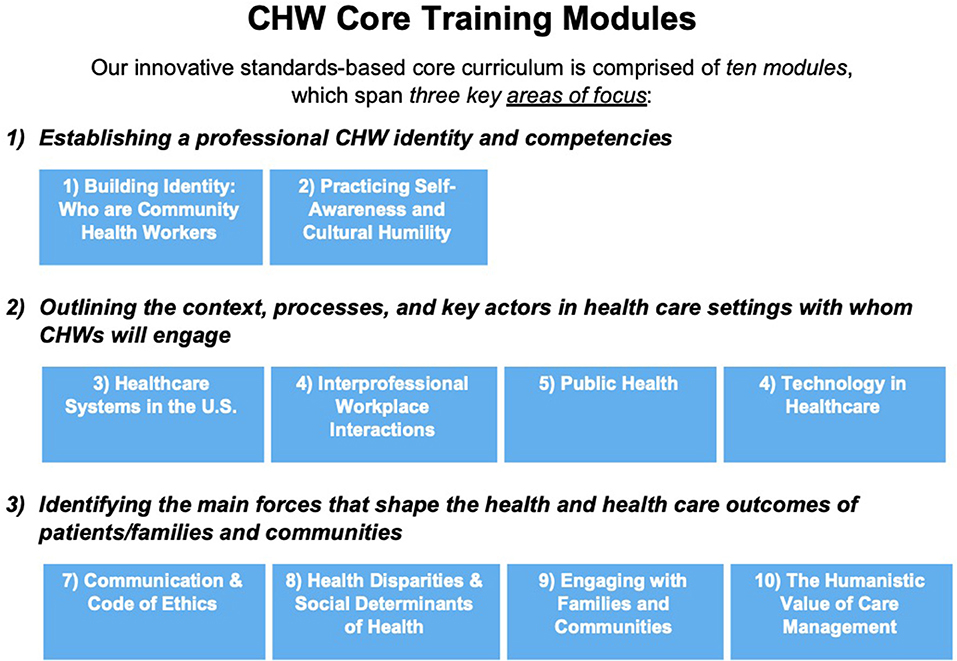 CHW Core Training Modules

Our innovative standards-based core curriculum is comprised of ten modules, which span three key areas of focus:

1) Establishing a professional CHW identity and competencies

1) Building Identity: Who are Community Health Workers

2) Practicing Self-Awareness and Cultural Humility

2) Outlining the context, processes, and key actors in health care settings with whom CHWs will engage

3) Healthcare Systems in the U.S.

4) Interprofessional Workplace Interactions

5) Public Health

4) Technology in Healthcare

3) Identifying the main forces that shape the health and health care outcomes of patients/families and communities

7) Communication & Code of Ethics

8) Health Disparities & Social Determinants of Health

9) Engaging with Families and Communities

10) The Humanistic Value of Care Management